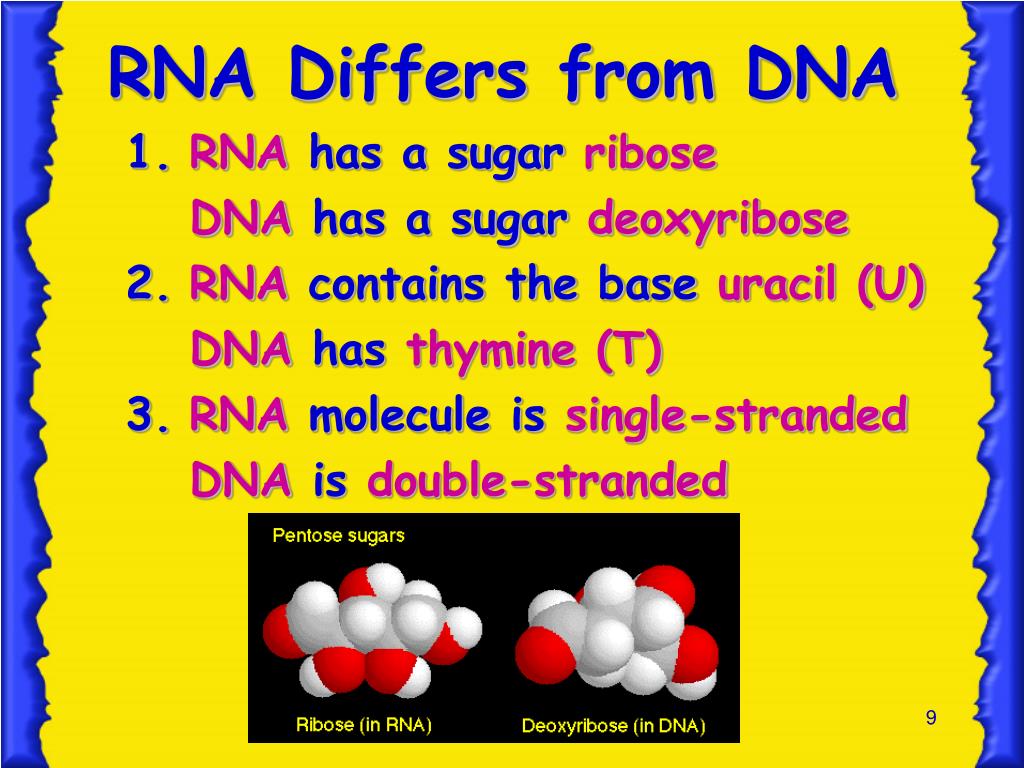 RNA Differs from DNA

1. RNA has a sugar ribose
DNA has a sugar deoxyribose

2. RNA contains the base uracil (U)
DNA has thymine (T)

3. RNA molecule is single-stranded
DNA is double-stranded

Pentose sugars

Ribose (in RNA)

Deoxyribose (in DNA)

9